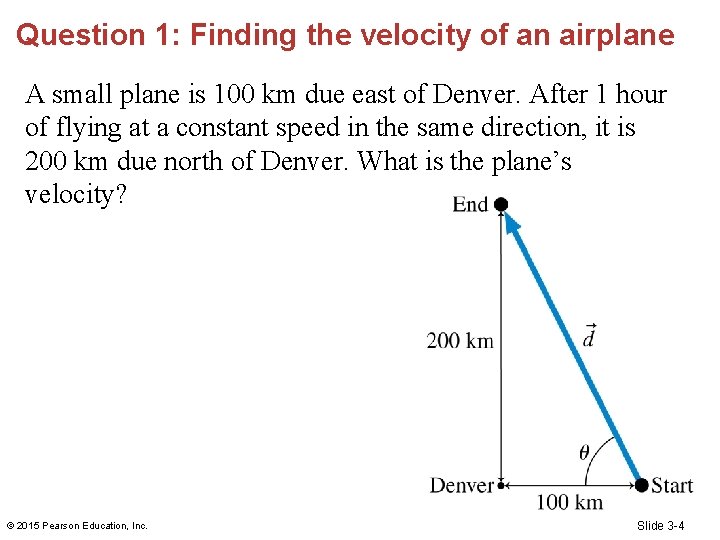 Question 1: Finding the velocity of an airplane

A small plane is 100 km due east of Denver. After 1 hour of flying at a constant speed in the same direction, it is 200 km due north of Denver. What is the plane's velocity?

End

200 km

$\vec{d}$

$\theta$

Denver

Start

100 km

© 2015 Pearson Education, Inc.

Slide 3-4